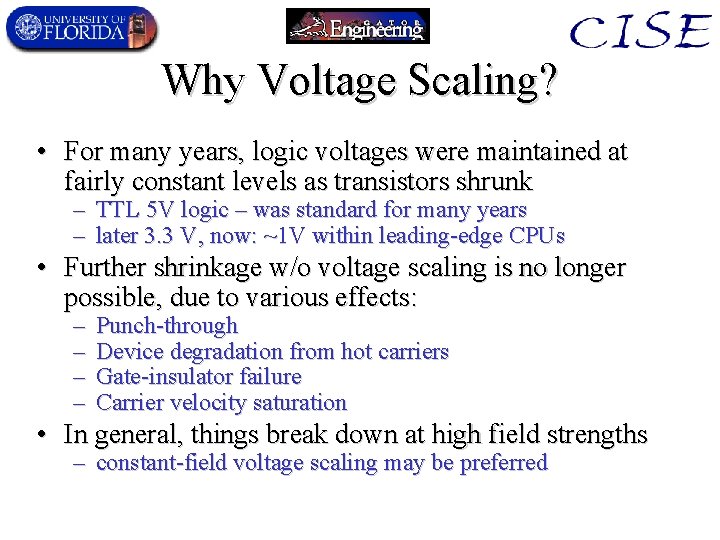 UNIVERSITY OF FLORIDA

GATOR Engineering

CISE

Why Voltage Scaling?

• For many years, logic voltages were maintained at fairly constant levels as transistors shrunk
– TTL 5V logic – was standard for many years
– later 3.3 V, now: ~1V within leading-edge CPUs

• Further shrinkage w/o voltage scaling is no longer possible, due to various effects:
– Punch-through
– Device degradation from hot carriers
– Gate-insulator failure
– Carrier velocity saturation

• In general, things break down at high field strengths
– constant-field voltage scaling may be preferred